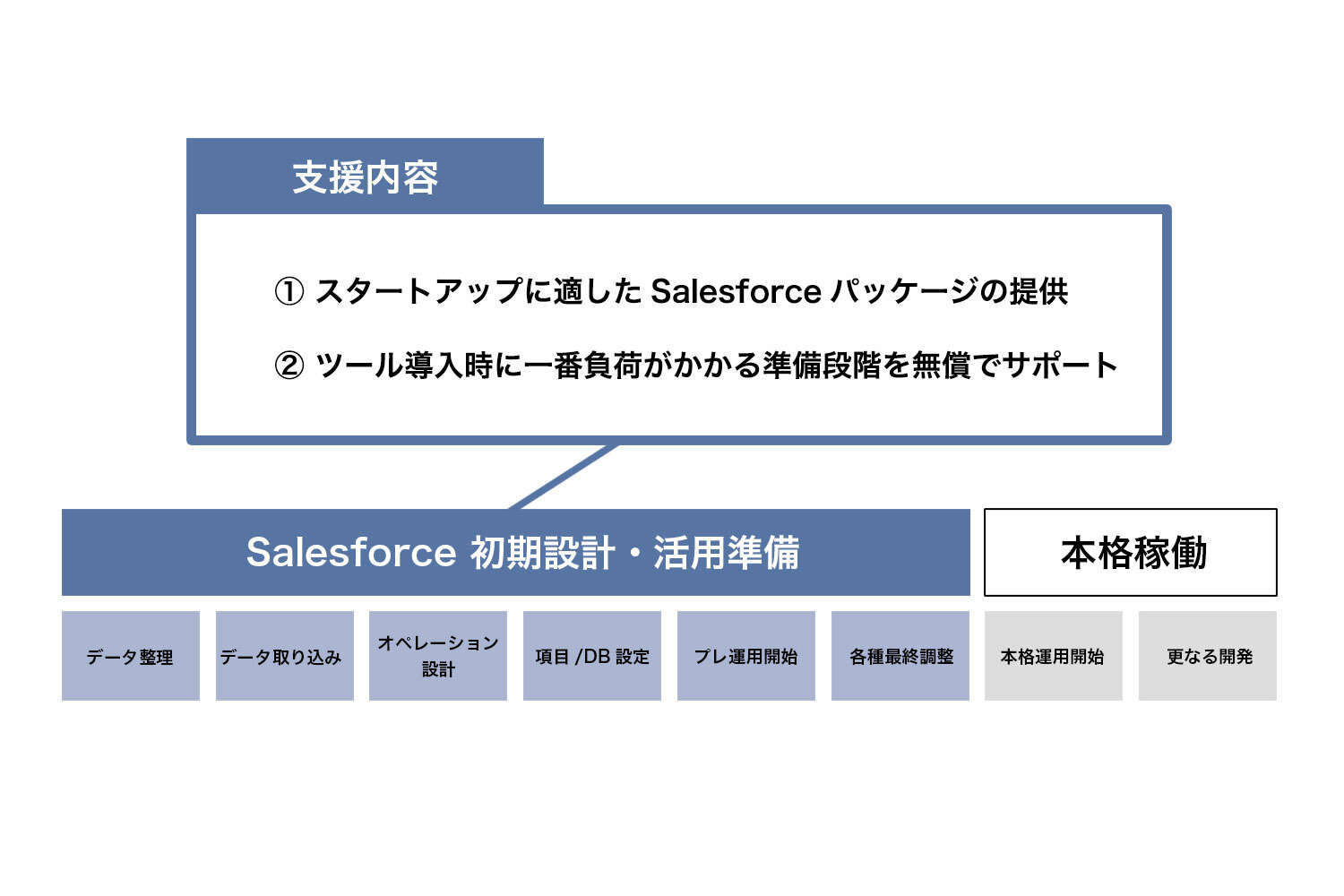 支援内容

① スタートアップに適した Salesforce パッケージの提供

② ツール導入時に一番負荷がかかる準備段階を無償でサポート

Salesforce 初期設計・活用準備

本格稼働

データ整理

データ取り込み

オペレーション設計

項目 /DB 設定

プレ運用開始

各種最終調整

本格運用開始

更なる開発